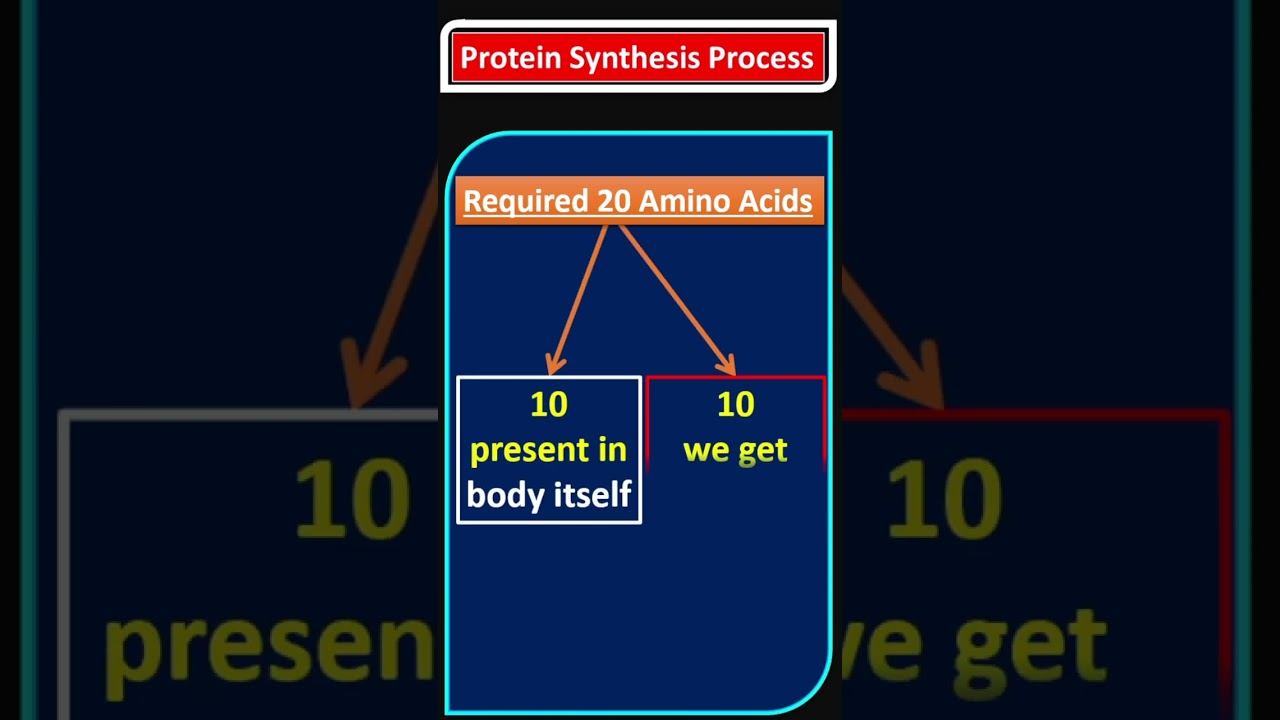 Protein Synthesis Process

Required 20 Amino Acids

10 present in body itself

10 we get